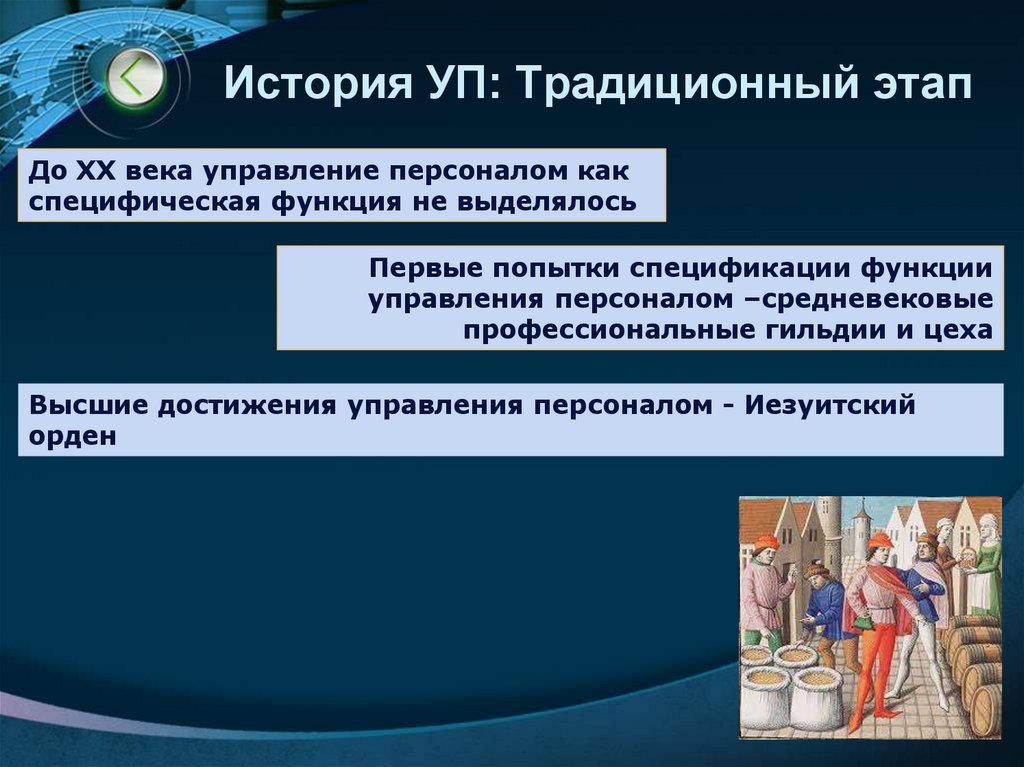 История УП: Традиционный этап

До XX века управление персоналом как специфическая функция не выделялось

Первые попытки спецификации функции управления персоналом –средневековые профессиональные гильдии и цеха

Высшие достижения управления персоналом - Иезуитский орден